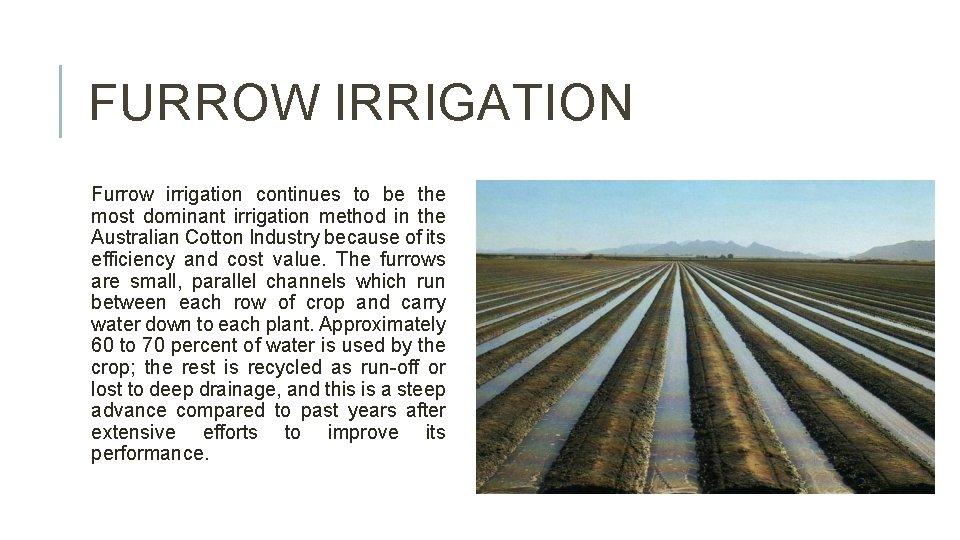 FURROW IRRIGATION

Furrow irrigation continues to be the most dominant irrigation method in the Australian Cotton Industry because of its efficiency and cost value. The furrows are small, parallel channels which run between each row of crop and carry water down to each plant. Approximately 60 to 70 percent of water is used by the crop; the rest is recycled as run-off or lost to deep drainage, and this is a steep advance compared to past years after extensive efforts to improve its performance.